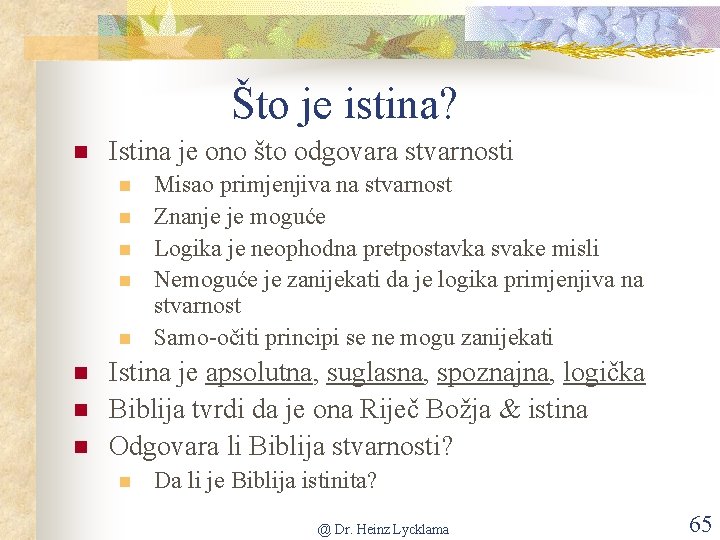 Što je istina?

Istina je ono što odgovara stvarnosti

Misao primjenjiva na stvarnost

Znanje je moguće

Logika je neophodna pretpostavka svake misli

Nemoguće je zanijekati da je logika primjenjiva na stvarnost

Samo-očiti principi se ne mogu zanijekati

Istina je apsolutna, suglasna, spoznajna, logička

Biblija tvrdi da je ona Riječ Božja & istina

Odgovara li Biblija stvarnosti?

Da li je Biblija istinita?

@ Dr. Heinz Lycklama

65